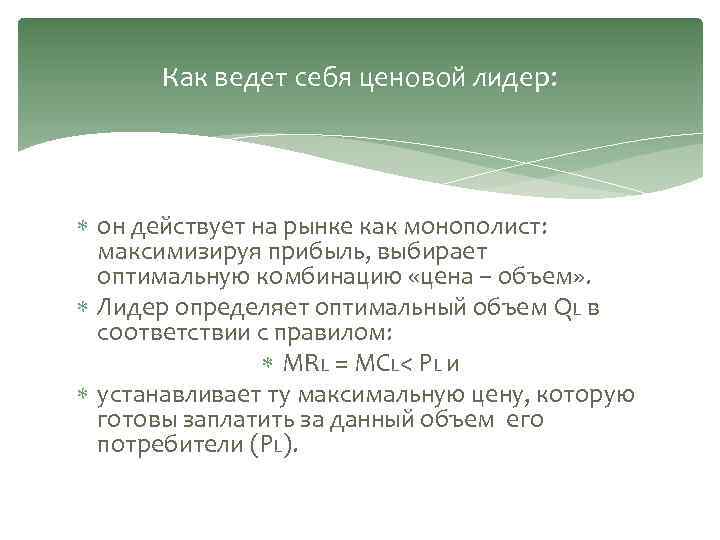 Как ведет себя ценовой лидер:

* он действует на рынке как монополист: максимизируя прибыль, выбирает оптимальную комбинацию «цена – объем».
* Лидер определяет оптимальный объем $Q_L$ в соответствии с правилом:
  * $MR_L = MC_L < P_L$ и
* устанавливает ту максимальную цену, которую готовы заплатить за данный объем его потребители ($P_L$).